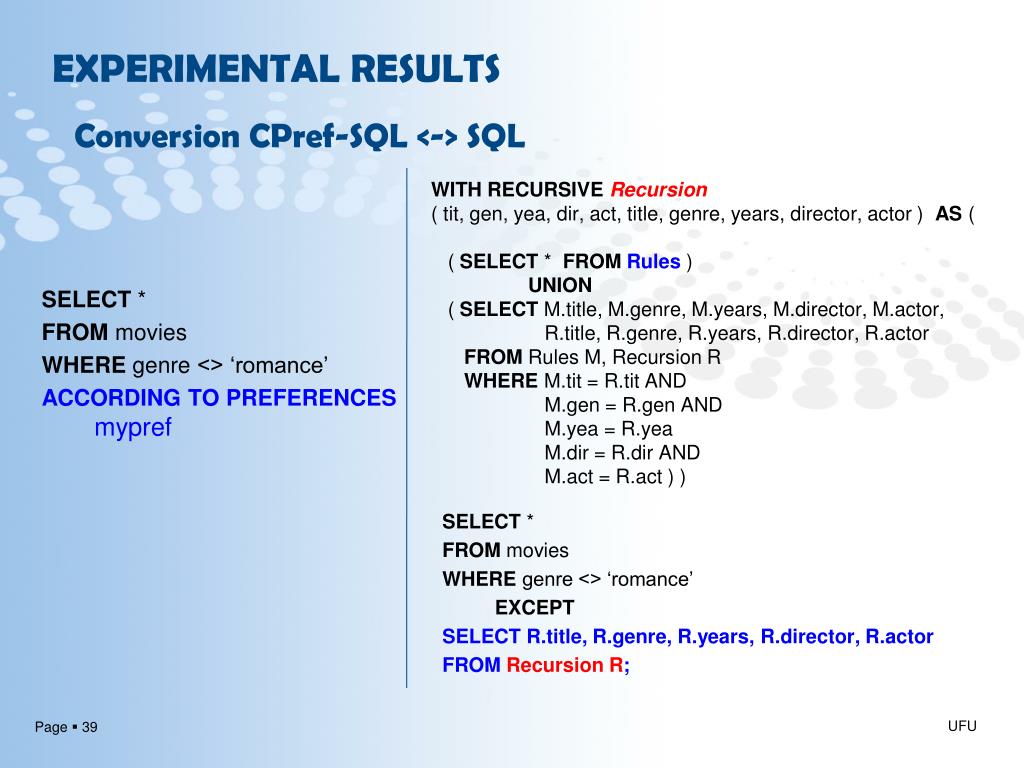 EXPERIMENTAL RESULTS

Conversion CPref-SQL <-> SQL

SELECT *
FROM movies
WHERE genre <> ‘romance’
ACCORDING TO PREFERENCES
mypref

WITH RECURSIVE Recursion
( tit, gen, yea, dir, act, title, genre, years, director, actor ) AS (

( SELECT * FROM Rules )
UNION
( SELECT M.title, M.genre, M.years, M.director, M.actor,
R.title, R.genre, R.years, R.director, R.actor
FROM Rules M, Recursion R
WHERE M.tit = R.tit AND
M.gen = R.gen AND
M.yea = R.yea
M.dir = R.dir AND
M.act = R.act ) )

SELECT *
FROM movies
WHERE genre <> ‘romance’
EXCEPT
SELECT R.title, R.genre, R.years, R.director, R.actor
FROM Recursion R;

Page ▪ 39

UFU